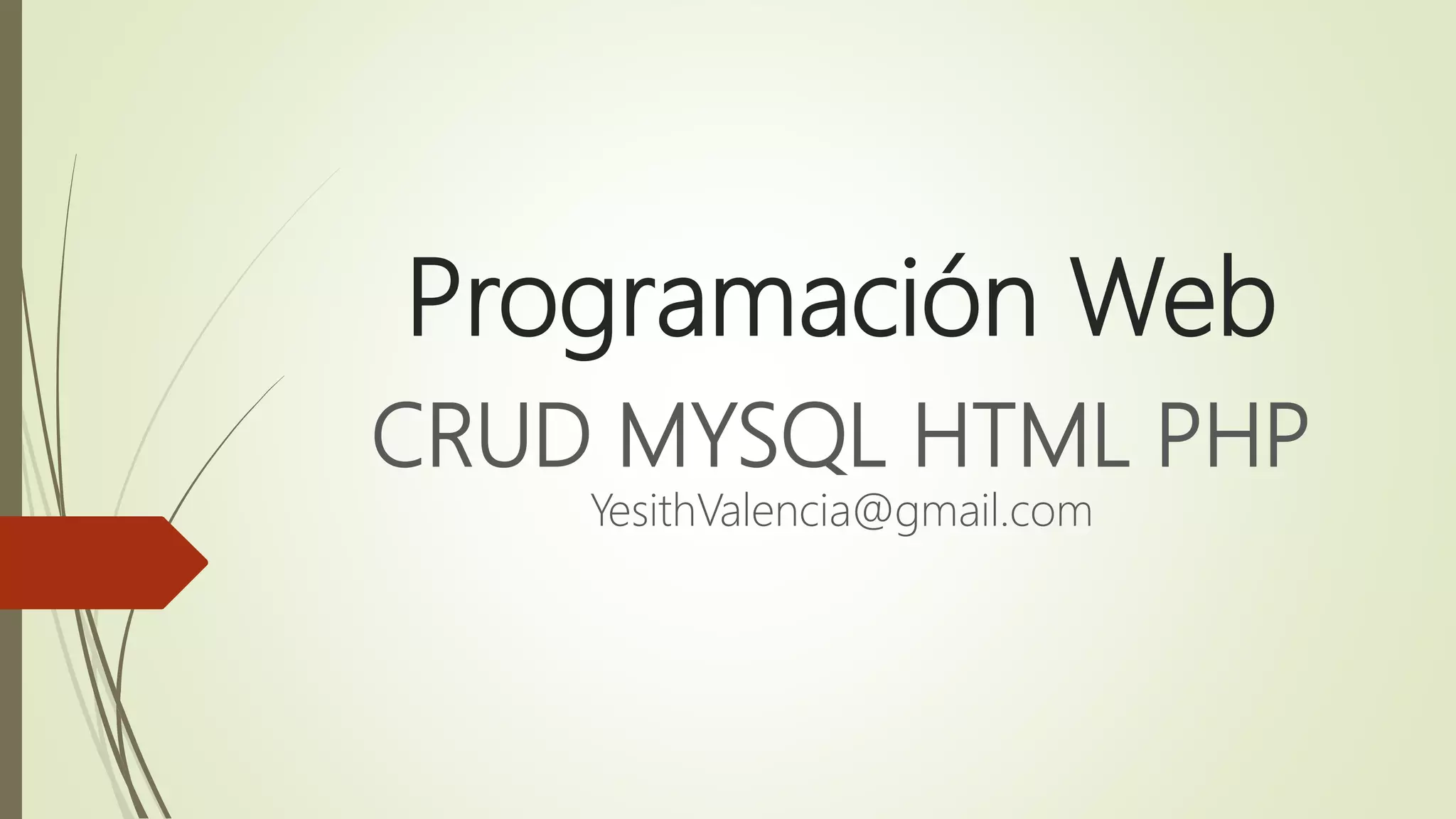 Programación Web

CRUD MYSQL HTML PHP

YesithValencia@gmail.com